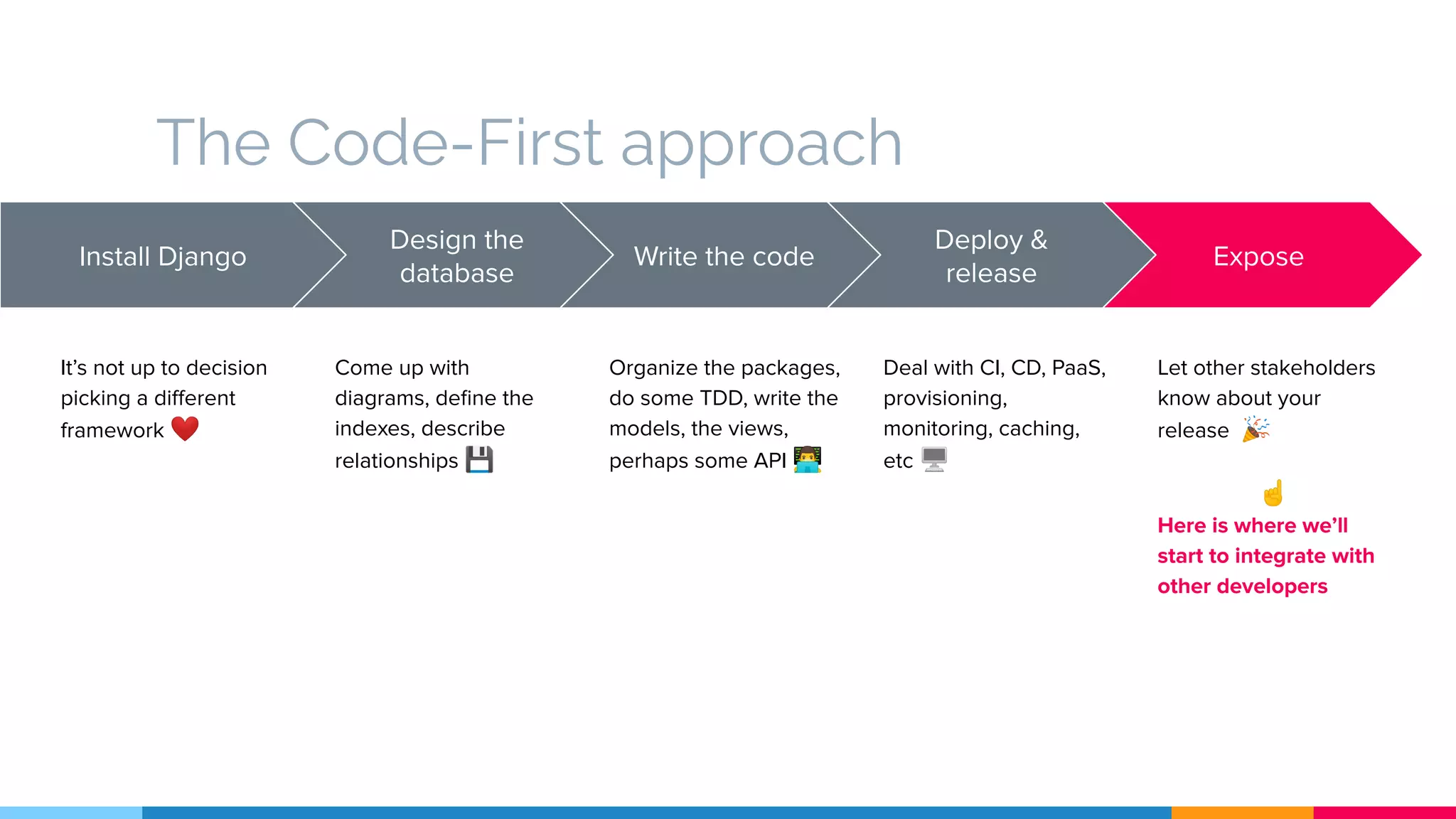 The Code-First approach

Install Django

Design the database

Write the code

Deploy & release

Expose

It's not up to decision picking a different framework ❤️

Come up with diagrams, define the indexes, describe relationships 💾

Organize the packages, do some TDD, write the models, the views, perhaps some API 👨‍💻

Deal with CI, CD, PaaS, provisioning, monitoring, caching, etc 🖥️

Let other stakeholders know about your release 🎉

☝️

Here is where we'll start to integrate with other developers